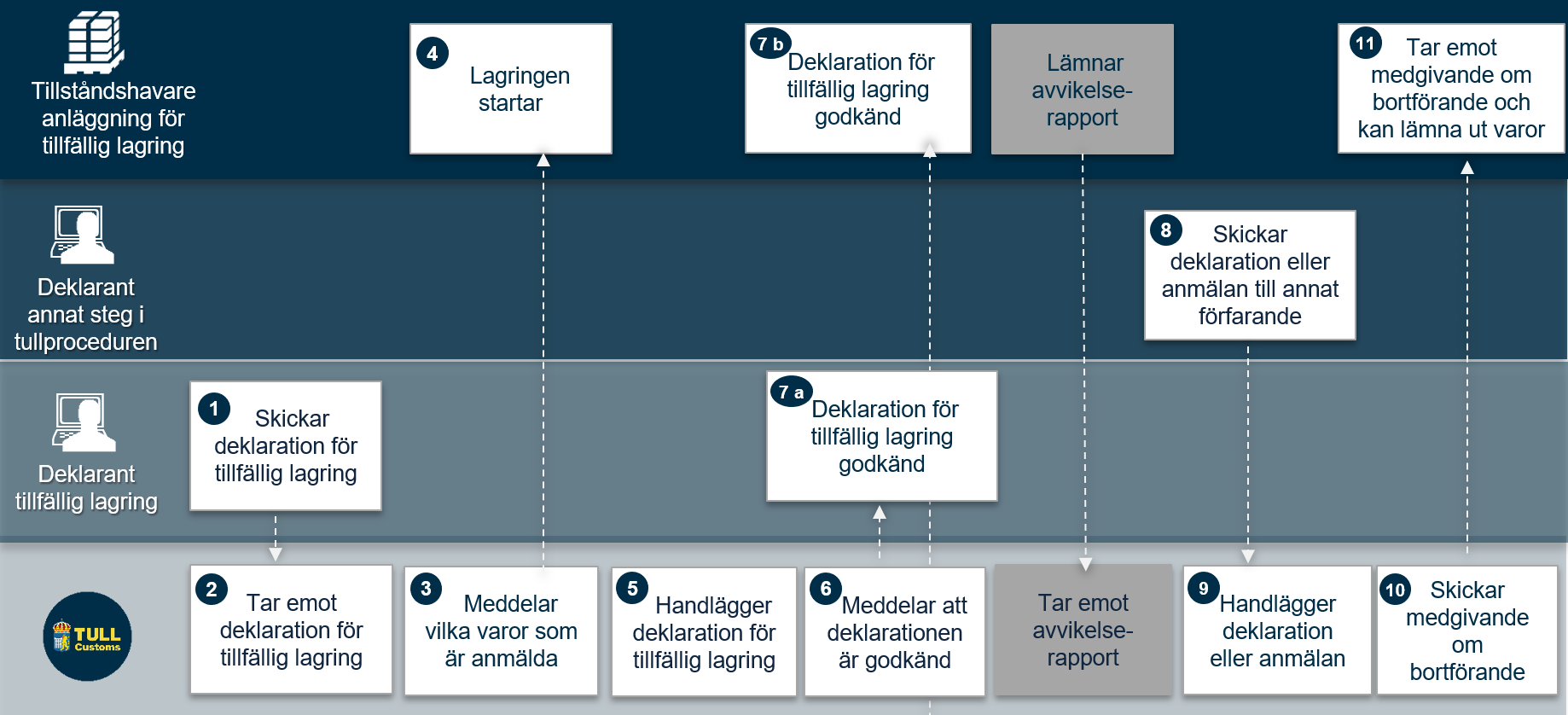 Tillståndshavare anläggning för tillfällig lagring

4 Lagringen startar

7 b Deklaration för tillfällig lagring godkänd

Lämnar avvikelse-rapport

11 Tar emot medgivande om bortförande och kan lämna ut varor

Deklarant annat steg i tullproceduren

8 Skickar deklaration eller anmälan till annat förfarande

Deklarant tillfällig lagring

1 Skickar deklaration för tillfällig lagring

7 a Deklaration för tillfällig lagring godkänd

TULL Customs

2 Tar emot deklaration för tillfällig lagring

3 Meddelar vilka varor som är anmälda

5 Handlägger deklaration för tillfällig lagring

6 Meddelar att deklarationen är godkänd

Tar emot avvikelse-rapport

9 Handlägger deklaration eller anmälan

10 Skickar medgivande om bortförande